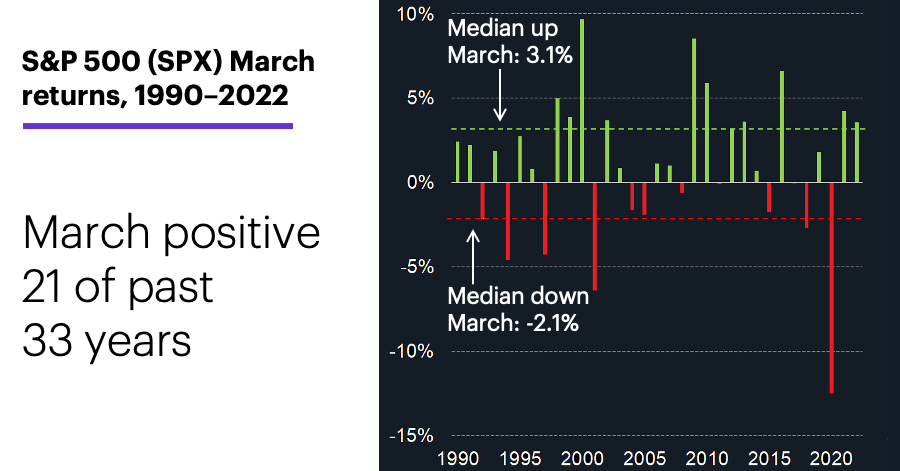 S&P 500 (SPX) March returns, 1990–2022

March positive 21 of past 33 years

10%

5%

0%

-5%

-10%

-15%

Median up March: 3.1%

Median down March: -2.1%

1990 1995 2000 2005 2010 2015 2020